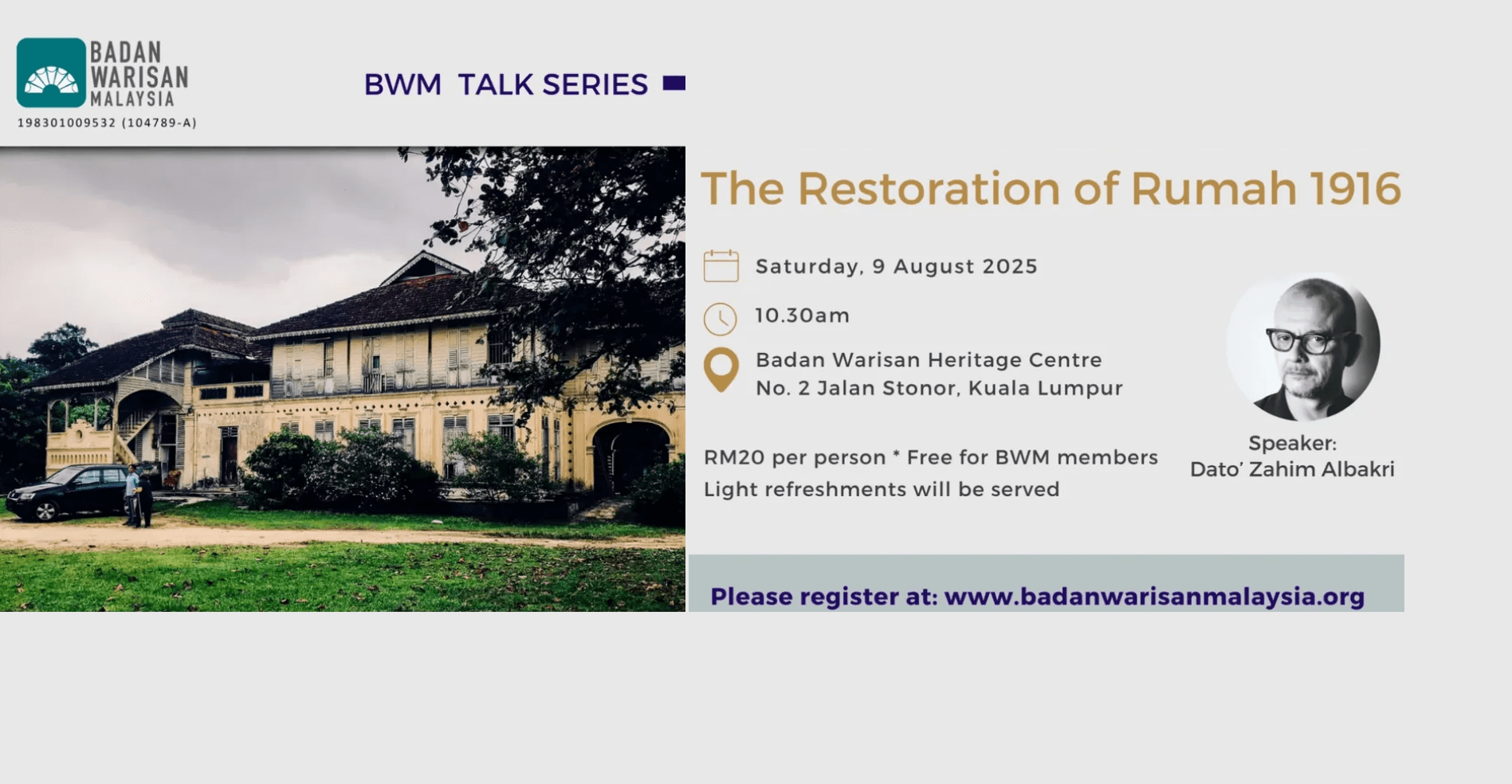 BADAN WARISAN MALAYSIA
198301009532 (104789-A)

BWM TALK SERIES

The Restoration of Rumah 1916

Saturday, 9 August 2025

10.30am

Badan Warisan Heritage Centre
No. 2 Jalan Stonor, Kuala Lumpur

RM20 per person * Free for BWM members
Light refreshments will be served

Speaker:
Dato' Zahim Albakri

Please register at: www.badanwarisanmalaysia.org